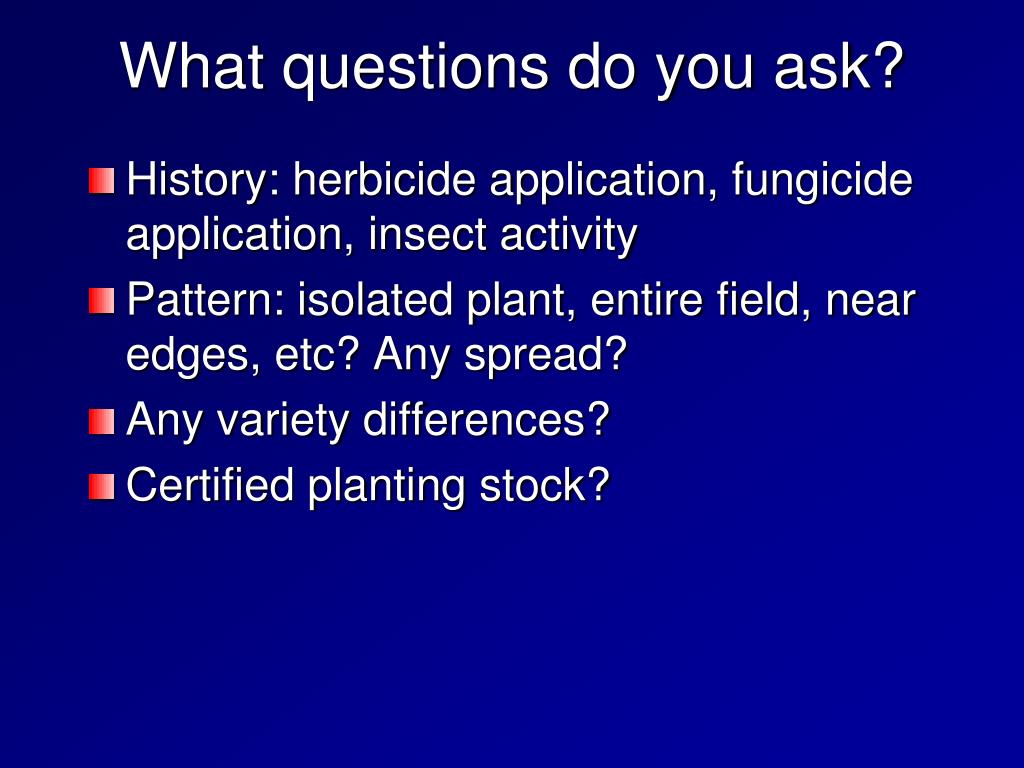 What questions do you ask?

History: herbicide application, fungicide application, insect activity

Pattern: isolated plant, entire field, near edges, etc? Any spread?

Any variety differences?

Certified planting stock?